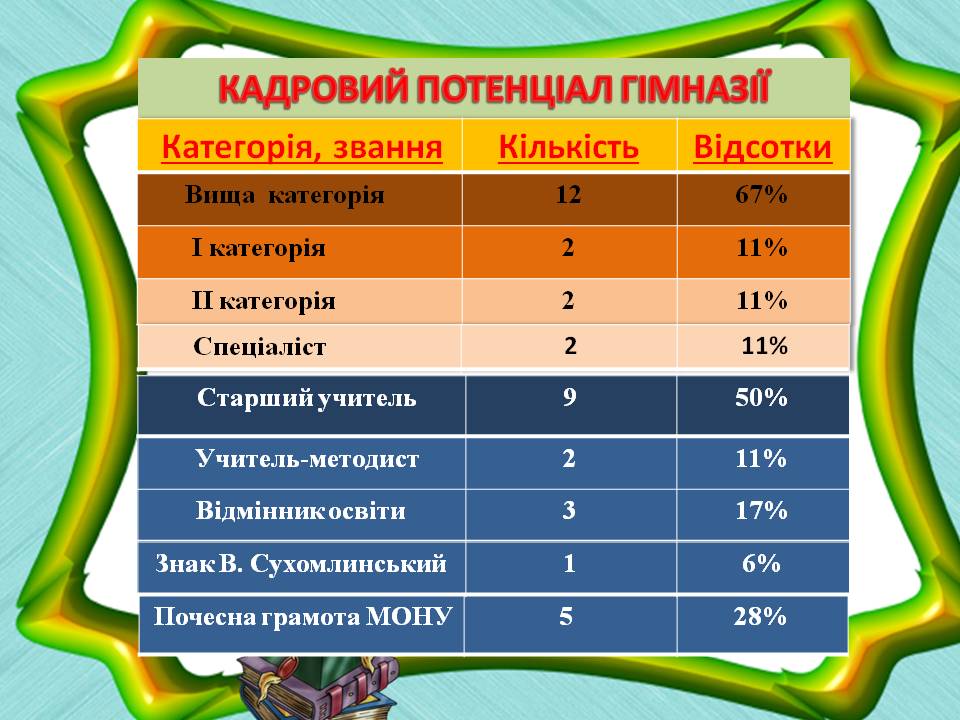 КАДРОВИЙ ПОТЕНЦІАЛ ГІМНАЗІЇ

| Категорія, звання | Кількість | Відсотки |
|---|---|---|
| Вища категорія | 12 | 67% |
| І категорія | 2 | 11% |
| ІІ категорія | 2 | 11% |
| Спеціаліст | 2 | 11% |
| Старший учитель | 9 | 50% |
| Учитель-методист | 2 | 11% |
| Відмінник освіти | 3 | 17% |
| Знак В. Сухомлинський | 1 | 6% |
| Почесна грамота МОНУ | 5 | 28% |